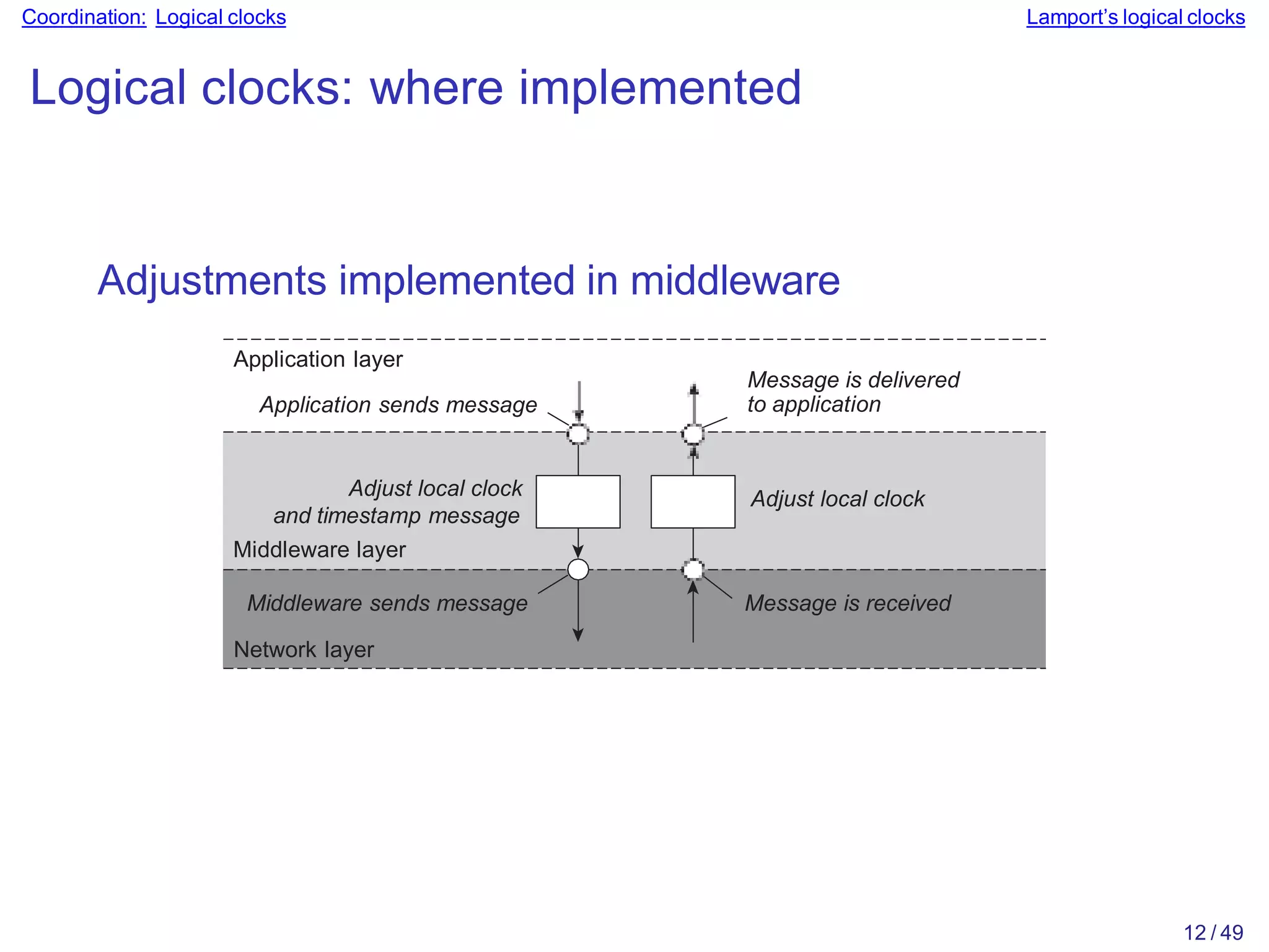 Coordination: Logical clocks

Lamport's logical clocks

Logical clocks: where implemented

Adjustments implemented in middleware

Application layer

Application sends message

Message is delivered to application

Adjust local clock and timestamp message

Adjust local clock

Middleware layer

Middleware sends message

Message is received

Network layer

12 / 49